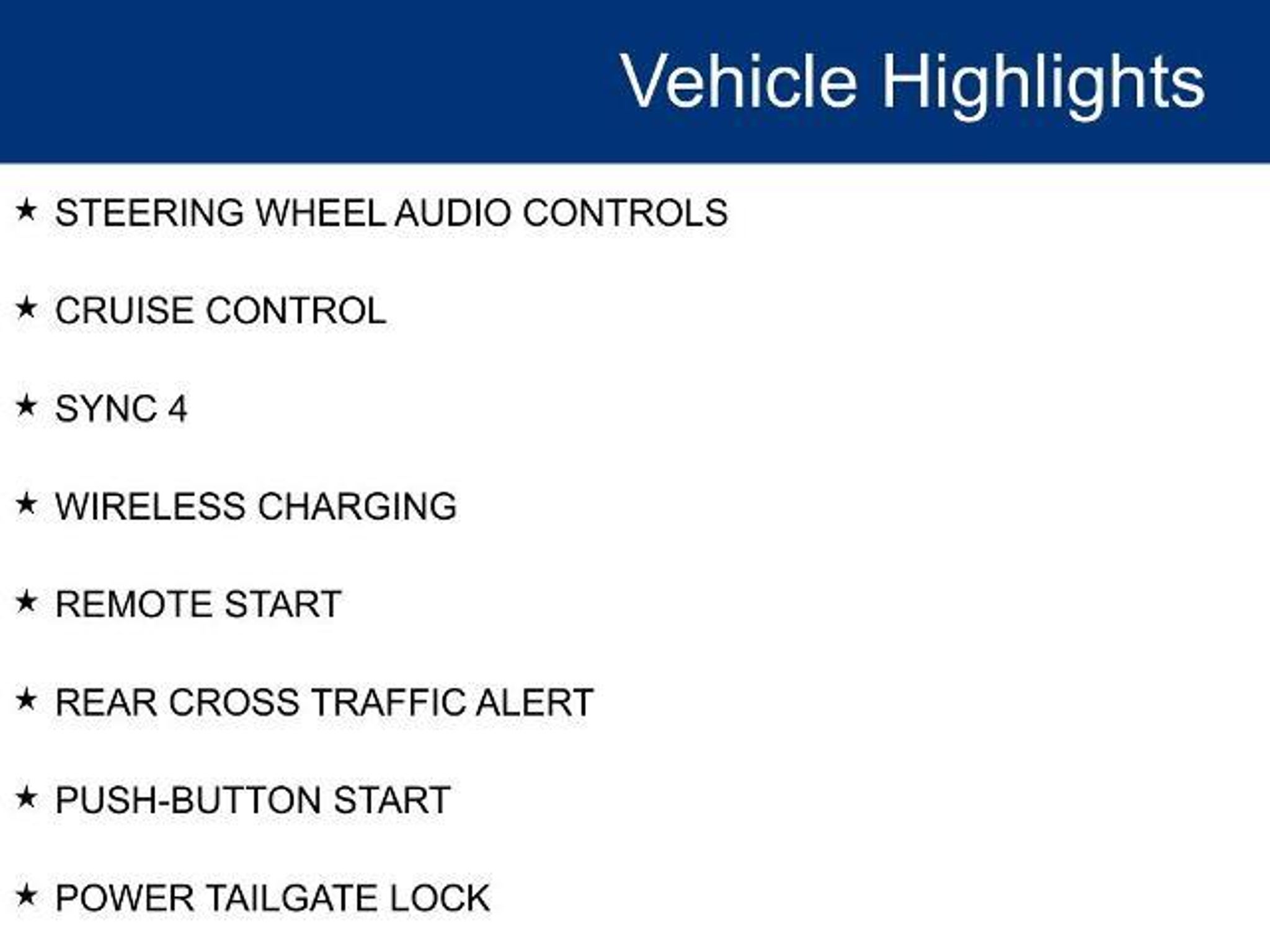 Vehicle Highlights

★ STEERING WHEEL AUDIO CONTROLS

★ CRUISE CONTROL

★ SYNC 4

★ WIRELESS CHARGING

★ REMOTE START

★ REAR CROSS TRAFFIC ALERT

★ PUSH-BUTTON START

★ POWER TAILGATE LOCK